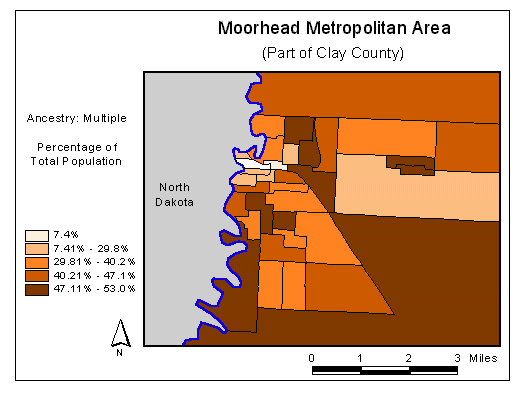 Moorhead Metropolitan Area

(Part of Clay County)

Ancestry: Multiple

Percentage of Total Population

North Dakota

7.4%
7.41% - 29.8%
29.81% - 40.2%
40.21% - 47.1%
47.11% - 53.0%

N

0 1 2 3 Miles